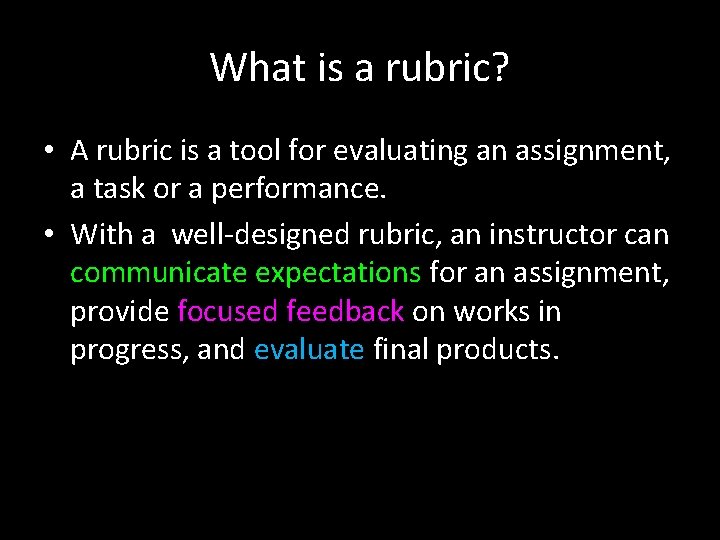 What is a rubric?

• A rubric is a tool for evaluating an assignment, a task or a performance.

• With a well-designed rubric, an instructor can communicate expectations for an assignment, provide focused feedback on works in progress, and evaluate final products.